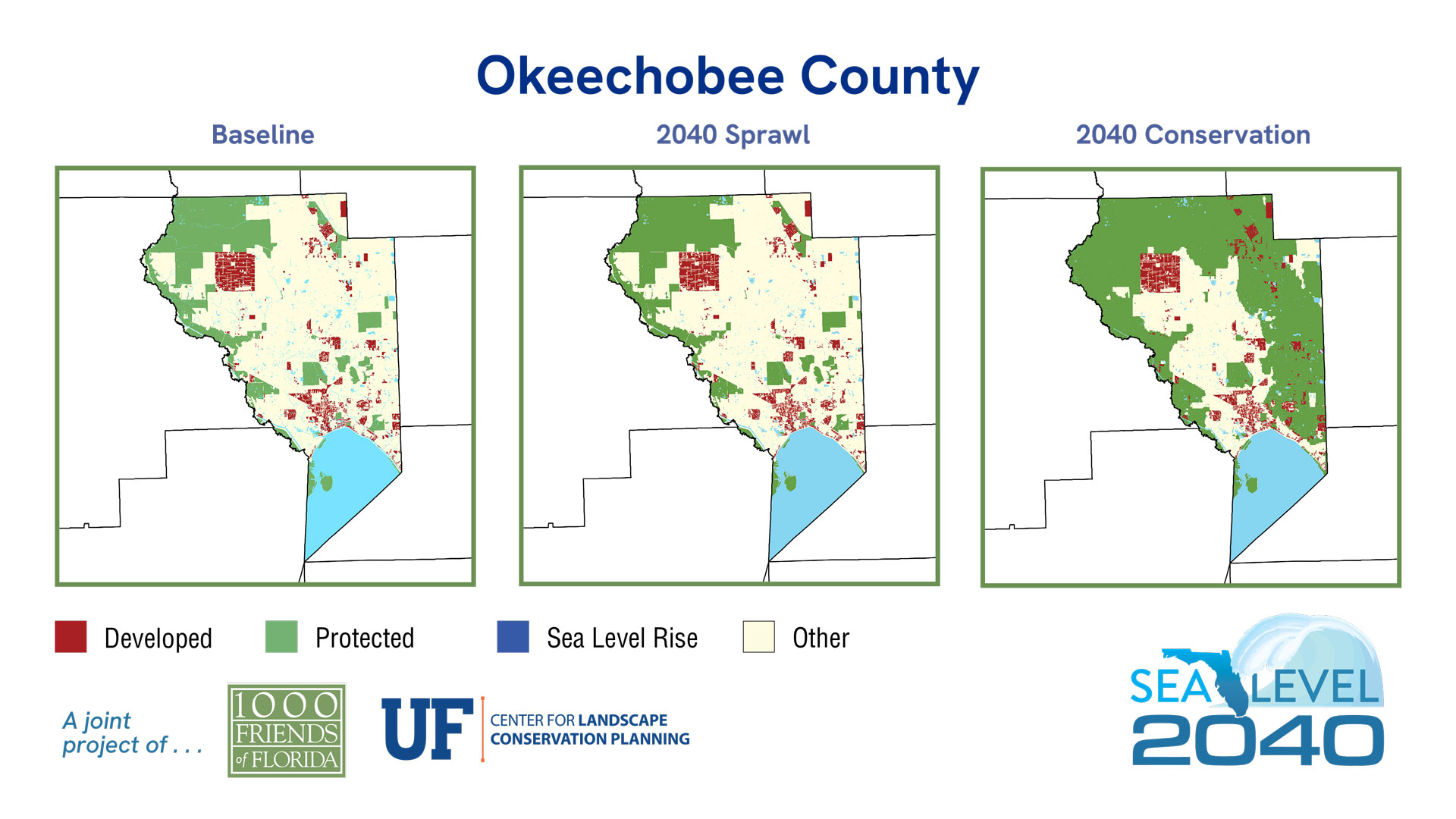 Okeechobee County

Baseline

2040 Sprawl

2040 Conservation

Developed

Protected

Sea Level Rise

Other

A joint project of . . .

1000 FRIENDS of FLORIDA

UF CENTER FOR LANDSCAPE CONSERVATION PLANNING

SEA LEVEL 2040